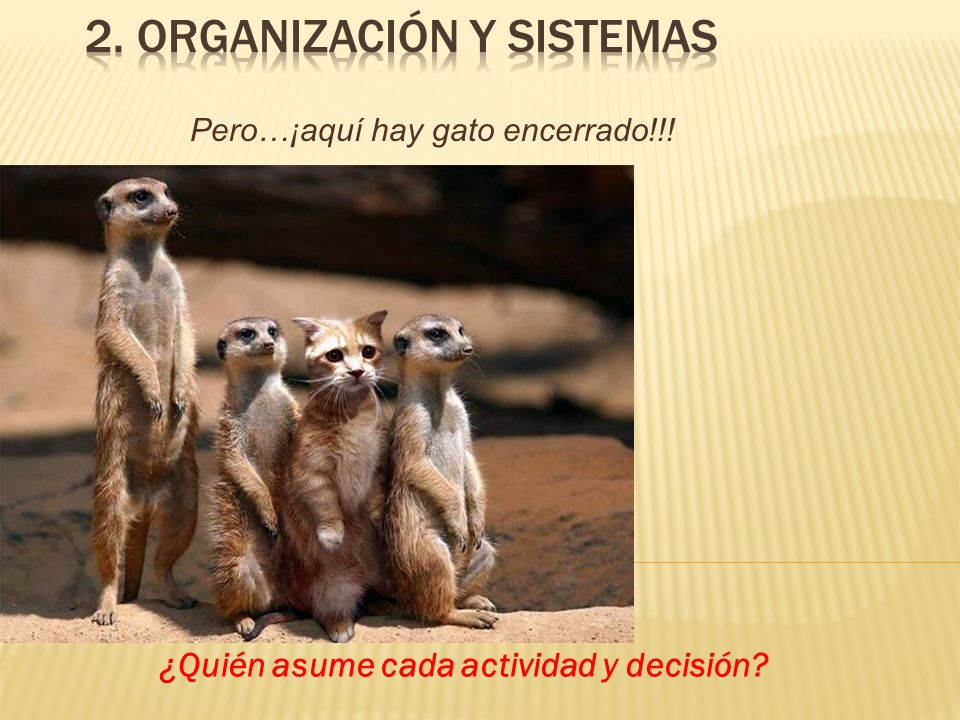 2. ORGANIZACIÓN Y SISTEMAS

Pero…¡aquí hay gato encerrado!!!

¿Quién asume cada actividad y decisión?